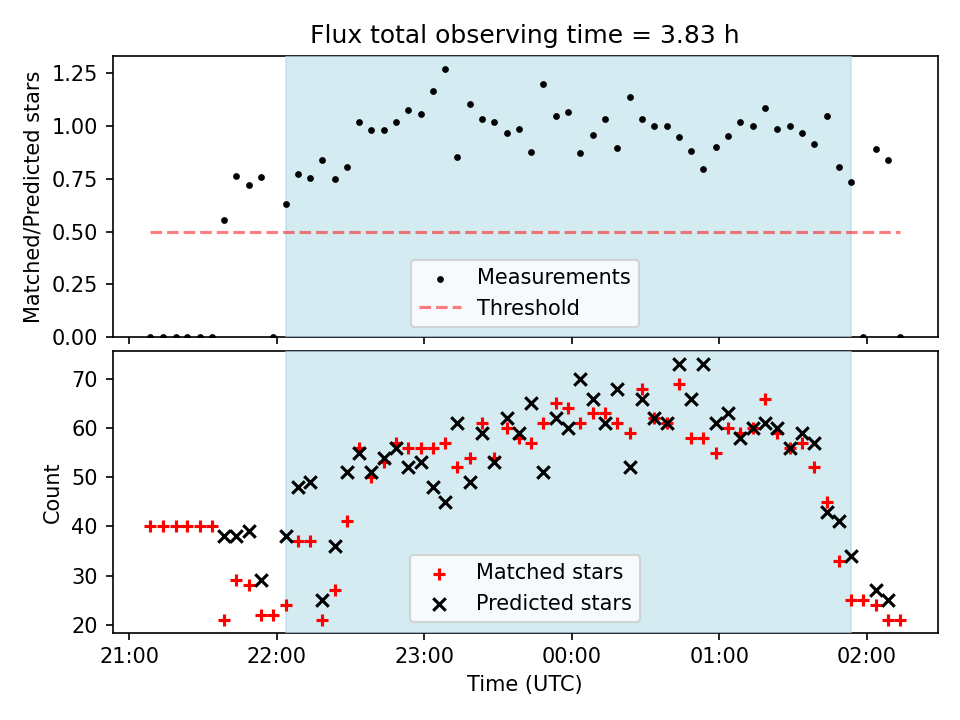 Flux total observing time = 3.83 h

Matched/Predicted stars

1.25
1.00
0.75
0.50
0.25
0.00

Measurements
Threshold

Count

70
60
50
40
30
20

Matched stars
Predicted stars

21:00
22:00
23:00
00:00
01:00
02:00

Time (UTC)